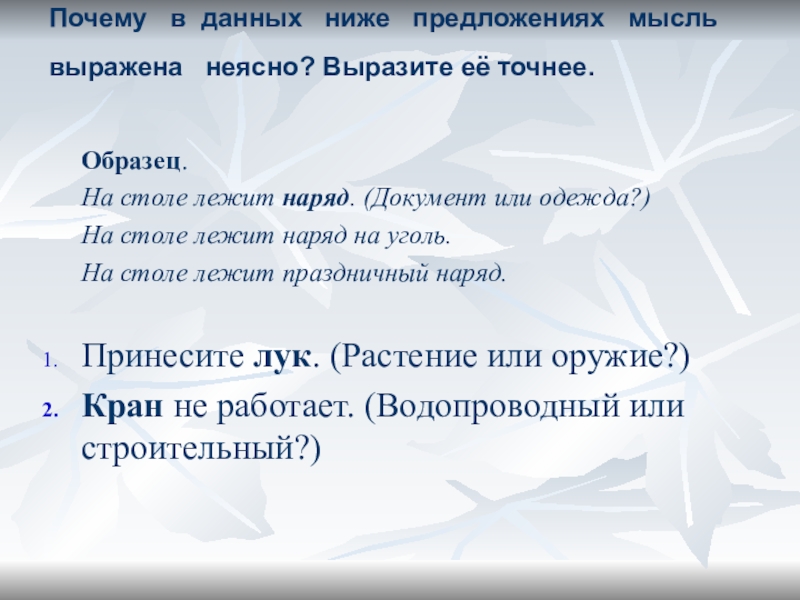 Почему в данных ниже предложениях мысль выражена неясно? Выразите её точнее.

Образец.
На столе лежит наряд. (Документ или одежда?)
На столе лежит наряд на уголь.
На столе лежит праздничный наряд.

1. Принесите лук. (Растение или оружие?)
2. Кран не работает. (Водопроводный или строительный?)